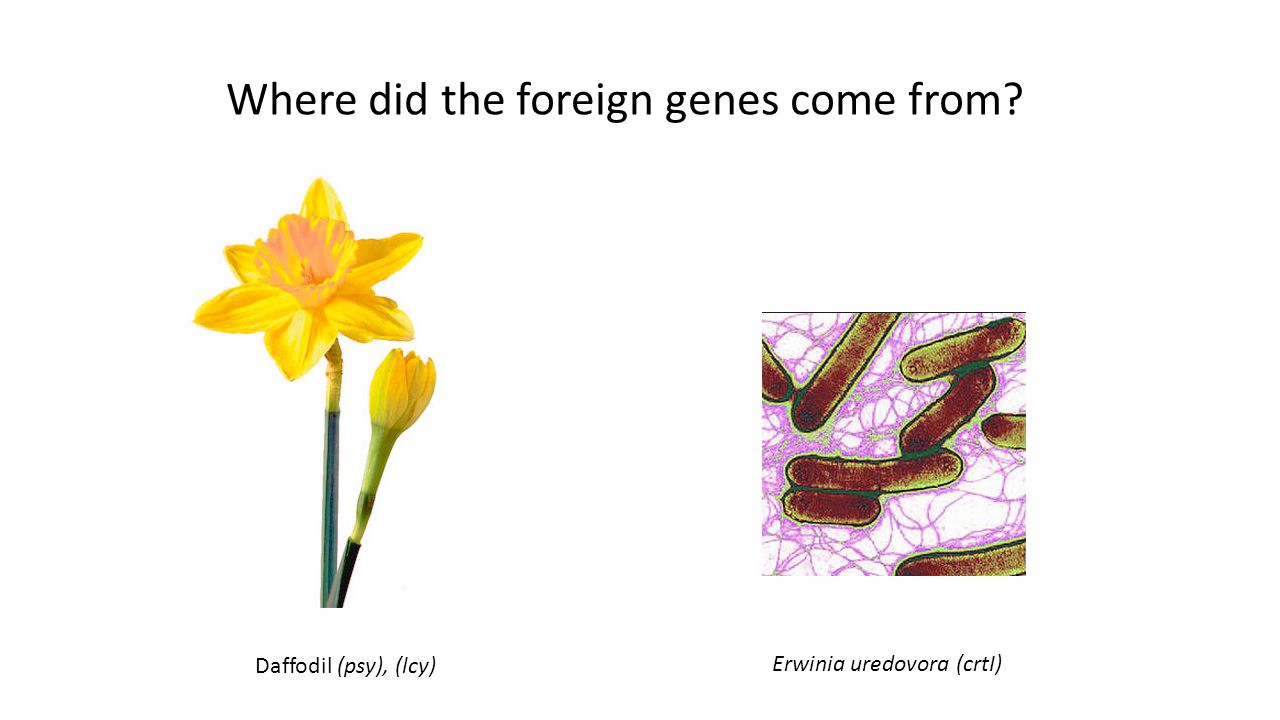 Where did the foreign genes come from?

Daffodil (psy), (lcy)

Erwinia uredovora (crtI)